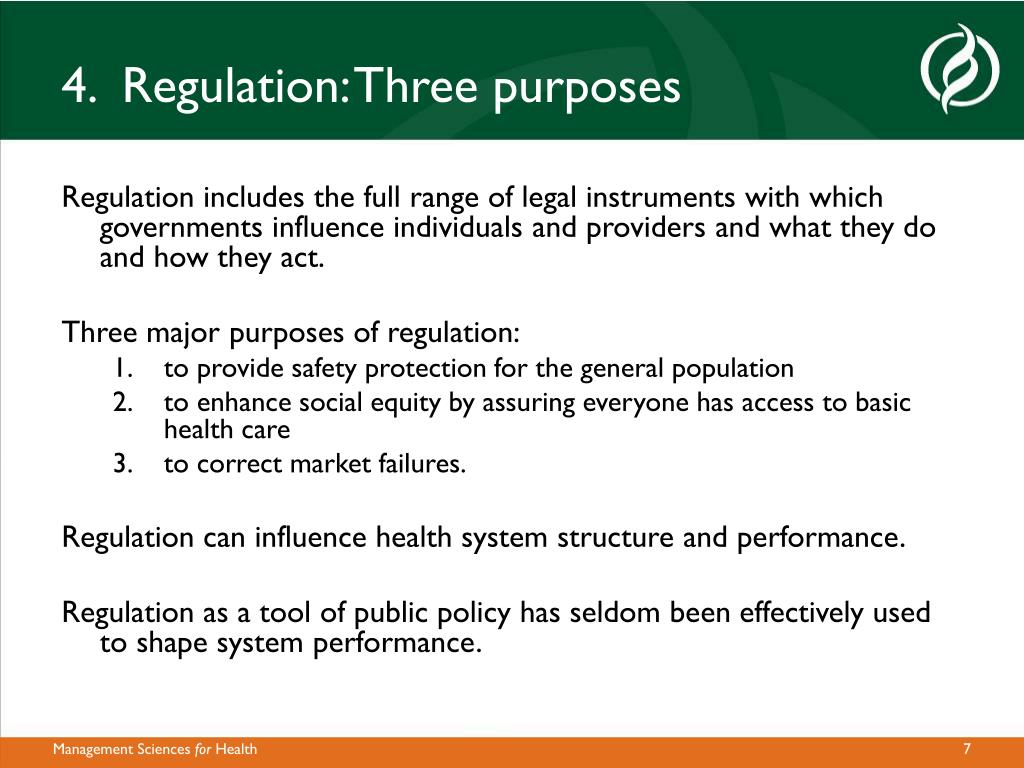 4. Regulation: Three purposes

Regulation includes the full range of legal instruments with which governments influence individuals and providers and what they do and how they act.

Three major purposes of regulation:

1. to provide safety protection for the general population
2. to enhance social equity by assuring everyone has access to basic health care
3. to correct market failures.

Regulation can influence health system structure and performance.

Regulation as a tool of public policy has seldom been effectively used to shape system performance.

Management Sciences for Health

7